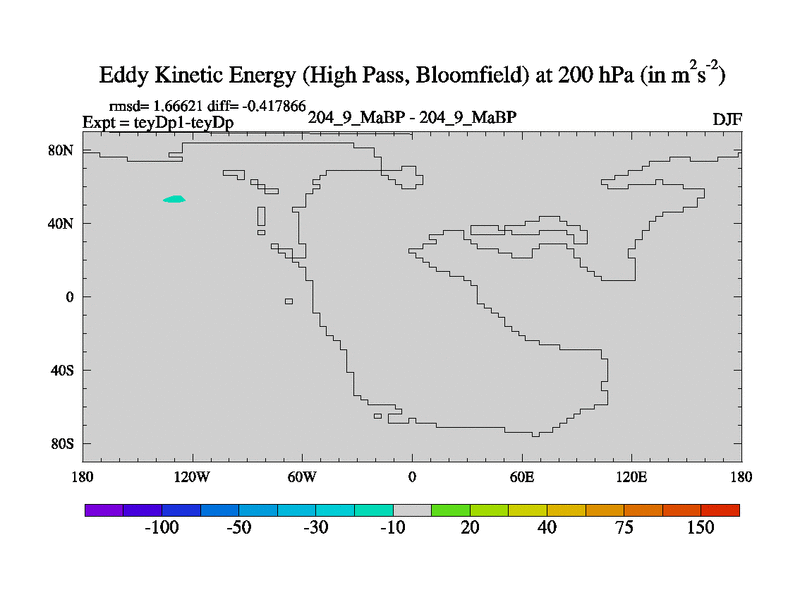 Eddy Kinetic Energy (High Pass, Bloomfield) at 200 hPa (in $m^2s^{-2}$)

rmsd= 1.66621 diff= -0.417866
Expt = teyDp1-teyDp
204_9_MaBP - 204_9_MaBP
DJF

80N
40N
0
40S
80S

180
120W
60W
0
60E
120E
180

-100
-50
-30
-10
20
40
75
150